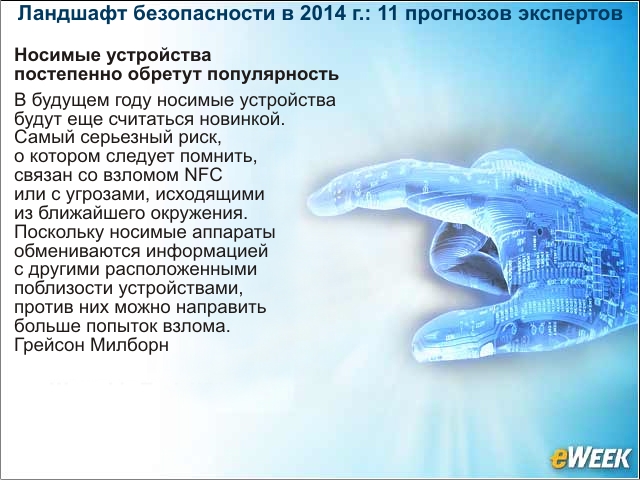 Ландшафт безопасности в 2014 г.: 11 прогнозов экспертов

Носимые устройства постепенно обретут популярность

В будущем году носимые устройства будут еще считаться новинкой. Самый серьезный риск, о котором следует помнить, связан со взломом NFC или с угрозами, исходящими из ближайшего окружения. Поскольку носимые аппараты обмениваются информацией с другими расположенными поблизости устройствами, против них можно направить больше попыток взлома. Грейсон Милборн

eWEEK